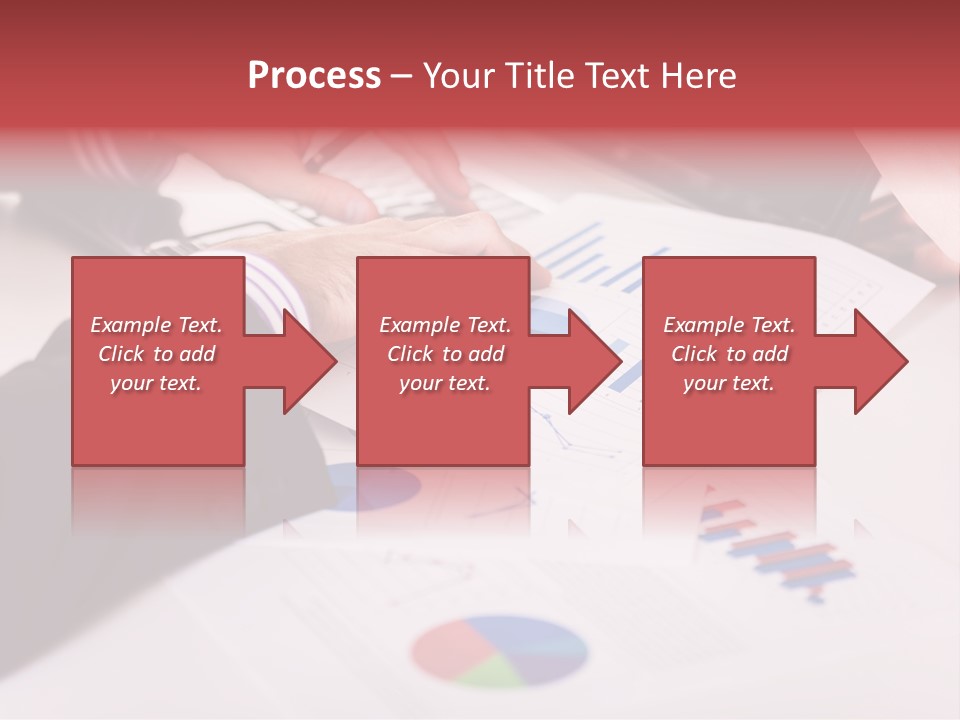 Process – Your Title Text Here

Example Text. Click to add your text.

Example Text. Click to add your text.

Example Text. Click to add your text.